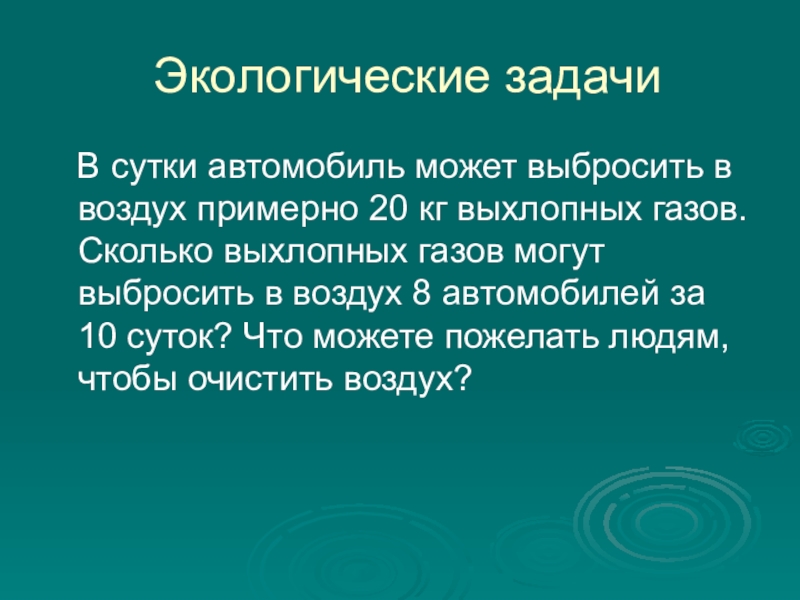 Экологические задачи

В сутки автомобиль может выбросить в воздух примерно 20 кг выхлопных газов. Сколько выхлопных газов могут выбросить в воздух 8 автомобилей за 10 суток? Что можете пожелать людям, чтобы очистить воздух?